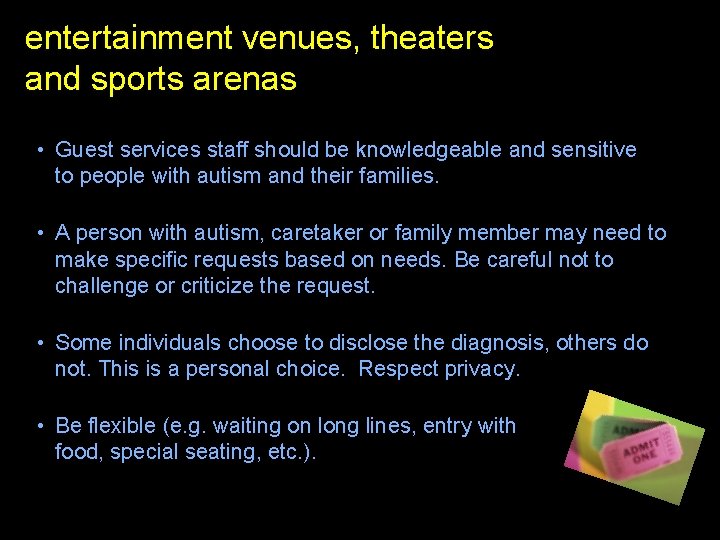 entertainment venues, theaters and sports arenas

• Guest services staff should be knowledgeable and sensitive to people with autism and their families.

• A person with autism, caretaker or family member may need to make specific requests based on needs. Be careful not to challenge or criticize the request.

• Some individuals choose to disclose the diagnosis, others do not. This is a personal choice. Respect privacy.

• Be flexible (e.g. waiting on long lines, entry with food, special seating, etc.).

ADMIT
ADMIT ONE